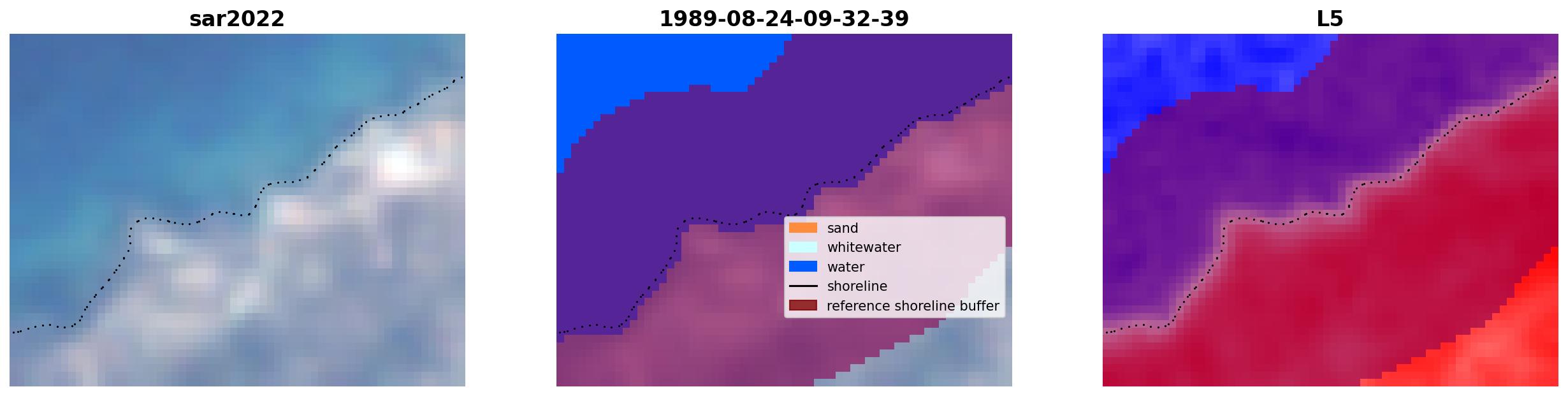 sar2022

1989-08-24-09-32-39

sand
whitewater
water
shoreline
reference shoreline buffer

L5